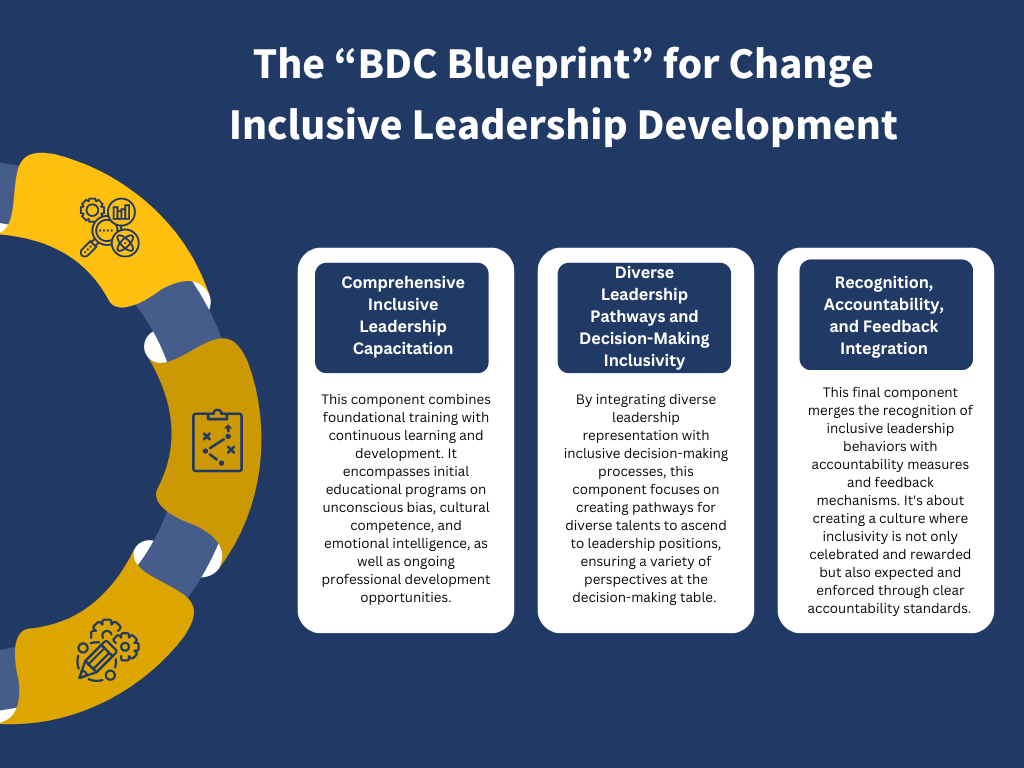 The “BDC Blueprint” for Change
Inclusive Leadership Development

Comprehensive Inclusive Leadership Capacitation

This component combines foundational training with continuous learning and development. It encompasses initial educational programs on unconscious bias, cultural competence, and emotional intelligence, as well as ongoing professional development opportunities.

Diverse Leadership Pathways and Decision-Making Inclusivity

By integrating diverse leadership representation with inclusive decision-making processes, this component focuses on creating pathways for diverse talents to ascend to leadership positions, ensuring a variety of perspectives at the decision-making table.

Recognition, Accountability, and Feedback Integration

This final component merges the recognition of inclusive leadership behaviors with accountability measures and feedback mechanisms. It's about creating a culture where inclusivity is not only celebrated and rewarded but also expected and enforced through clear accountability standards.